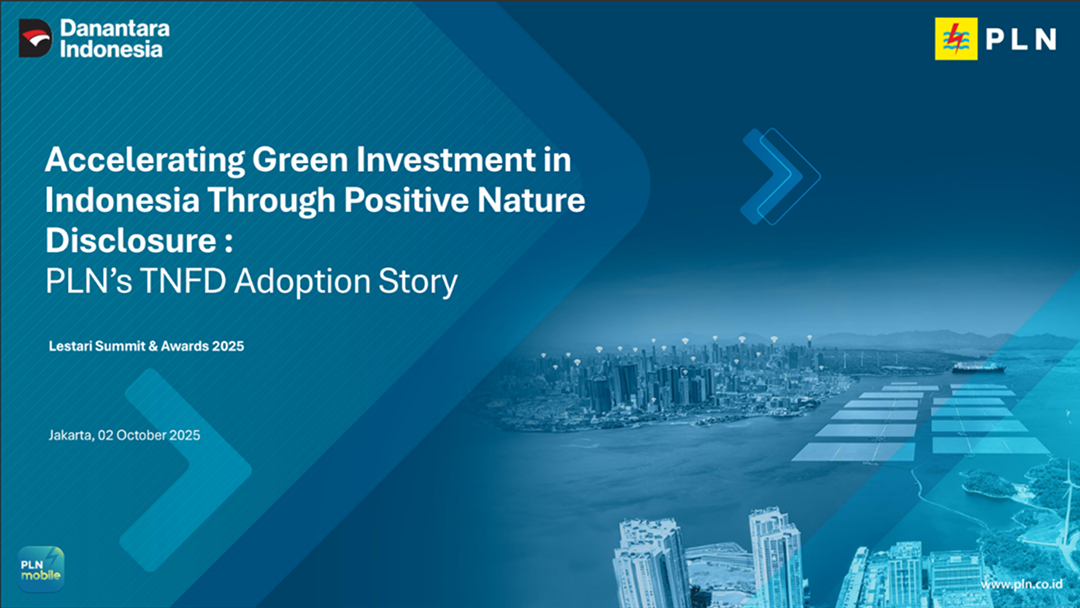 Danantara Indonesia

PLN

Accelerating Green Investment in Indonesia Through Positive Nature Disclosure :
PLN's TNFD Adoption Story

Lestari Summit & Awards 2025

Jakarta, 02 October 2025

PLN mobile

www.pln.co.id